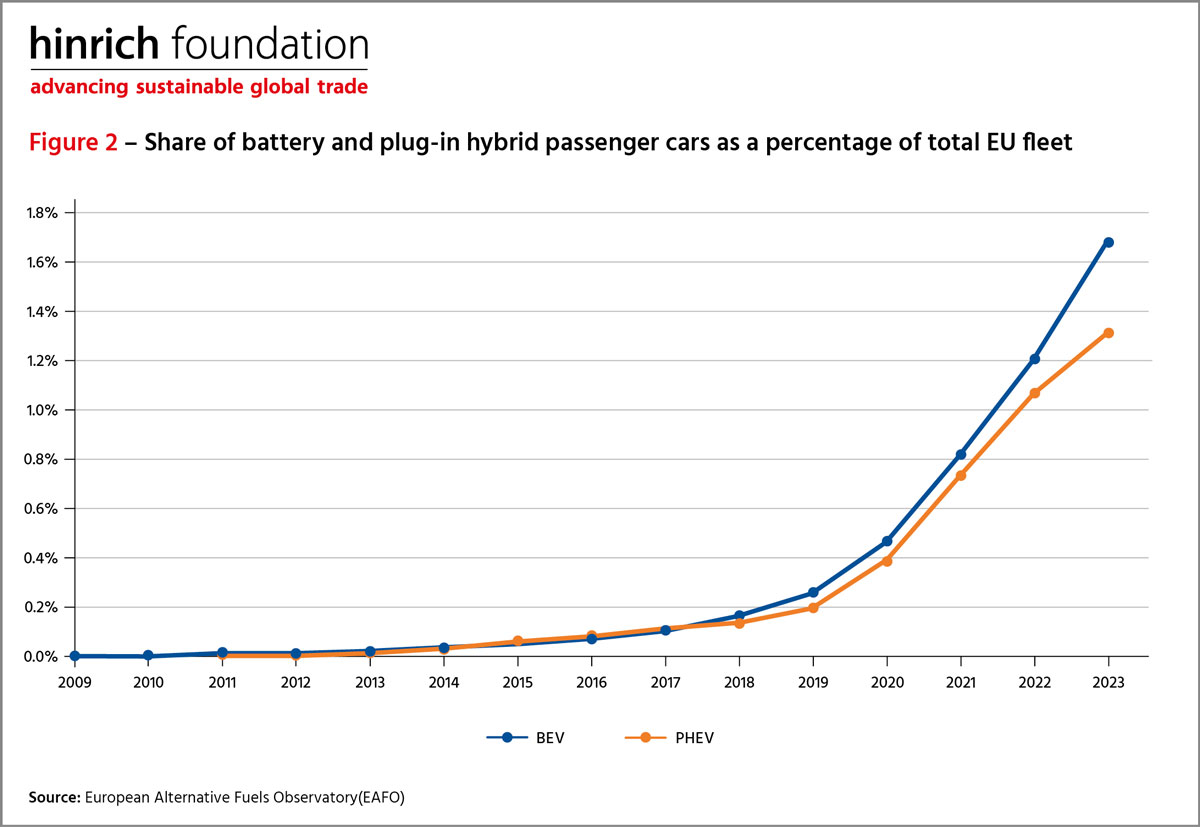 hinrich foundation
advancing sustainable global trade

Figure 2 – Share of battery and plug-in hybrid passenger cars as a percentage of total EU fleet

1.8%
1.6%
1.4%
1.2%
1.0%
0.8%
0.6%
0.4%
0.2%
0.0%

2009 2010 2011 2012 2013 2014 2015 2016 2017 2018 2019 2020 2021 2022 2023

BEV
PHEV

Source: European Alternative Fuels Observatory(EAFO)